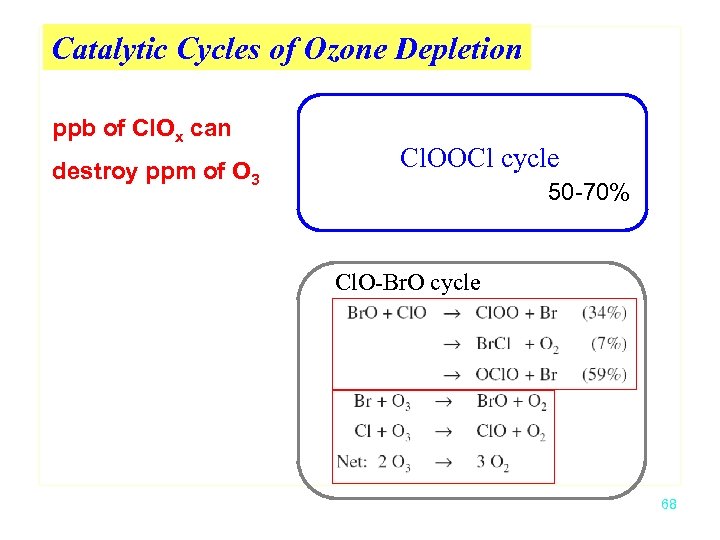 Catalytic Cycles of Ozone Depletion

ppb of $ClO_x$ can destroy ppm of $O_3$

ClOOCl cycle

50-70%

ClO-BrO cycle

$BrO + ClO \rightarrow ClOO + Br$ (34%)

$\rightarrow BrCl + O_2$ (7%)

$\rightarrow OClO + Br$ (59%)

$Br + O_3 \rightarrow BrO + O_2$

$Cl + O_3 \rightarrow ClO + O_2$

Net: $2\ O_3 \rightarrow 3\ O_2$

68